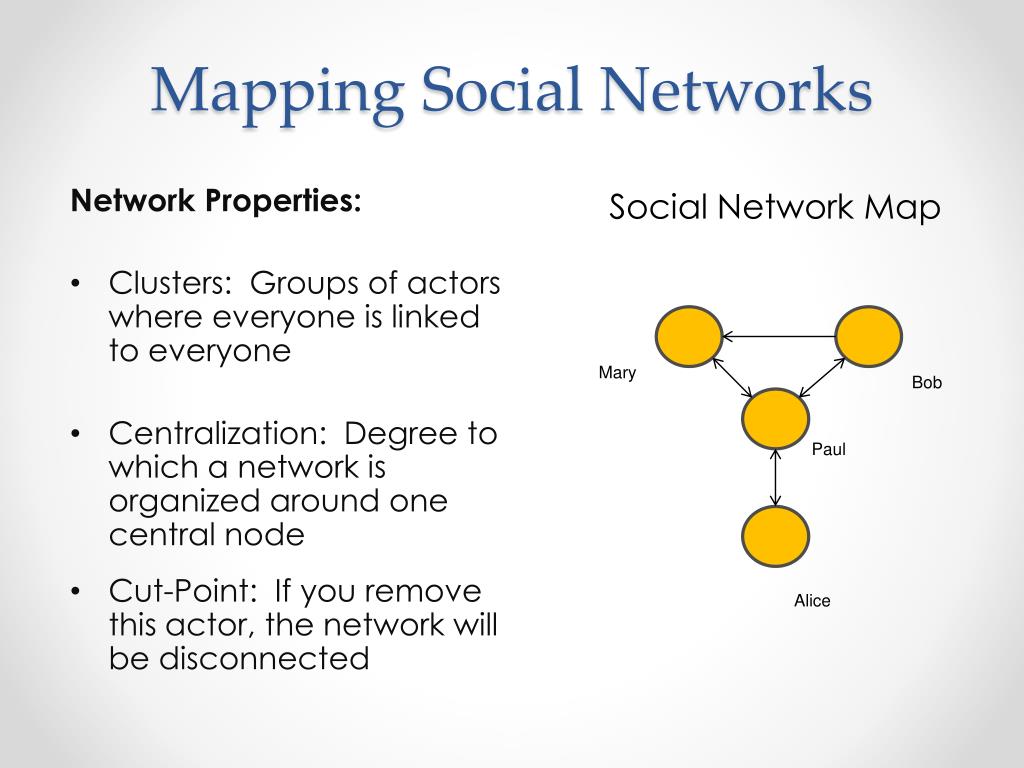 Mapping Social Networks

Network Properties:

• Clusters: Groups of actors where everyone is linked to everyone

• Centralization: Degree to which a network is organized around one central node

• Cut-Point: If you remove this actor, the network will be disconnected

Social Network Map

Mary

Bob

Paul

Alice